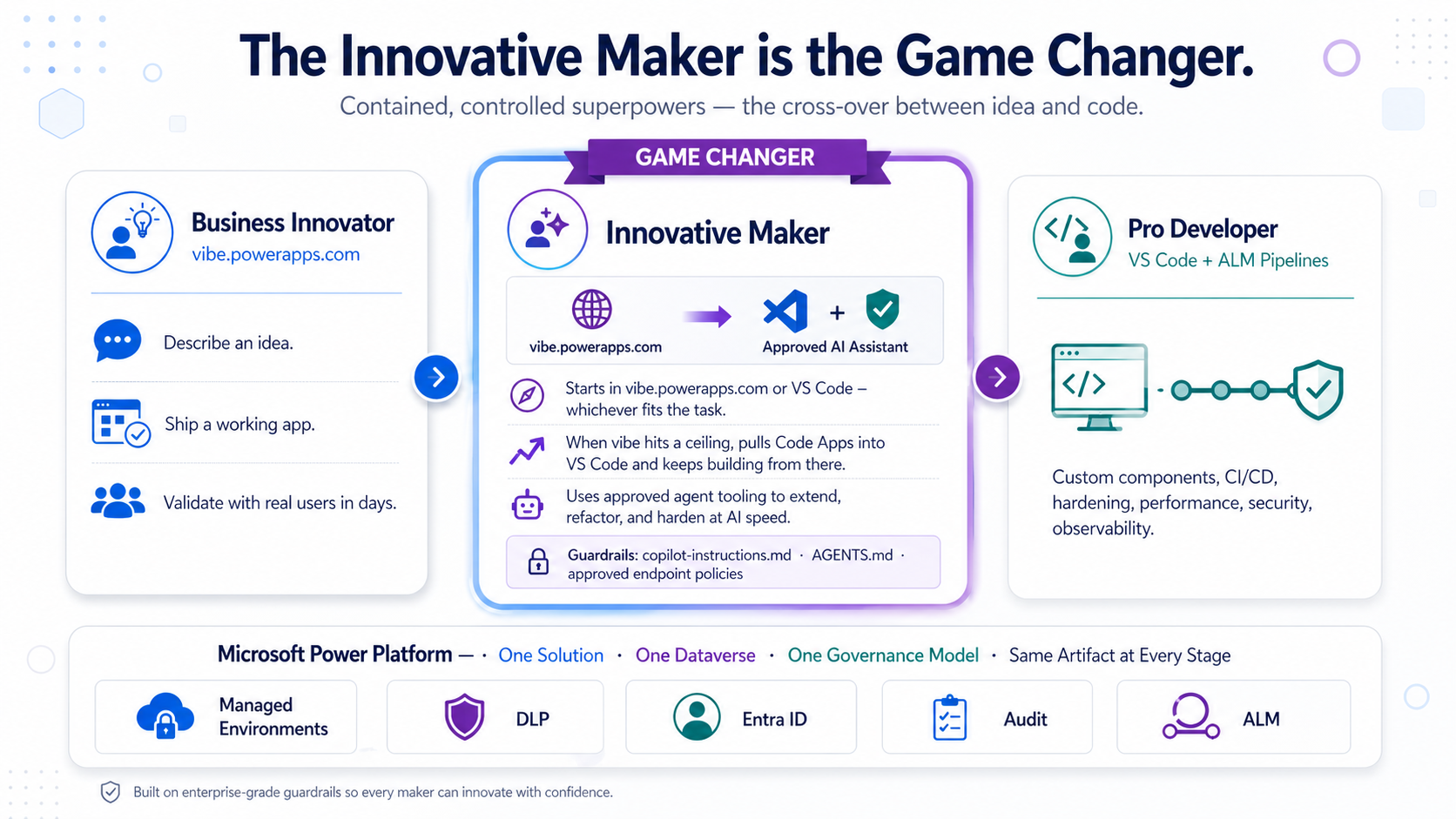 The Innovative Maker is the Game Changer.

Contained, controlled superpowers — the cross-over between idea and code.

Business Innovator
vibe.powerapps.com

Describe an idea.

Ship a working app.

Validate with real users in days.

GAME CHANGER

Innovative Maker

vibe.powerapps.com

+

Approved AI Assistant

Starts in vibe.powerapps.com or VS Code – whichever fits the task.

When vibe hits a ceiling, pulls Code Apps into VS Code and keeps building from there.

Uses approved agent tooling to extend, refactor, and harden at AI speed.

Guardrails: copilot-instructions.md · AGENTS.md · approved endpoint policies

Pro Developer
VS Code + ALM Pipelines

</>

Custom components, CI/CD, hardening, performance, security, observability.

Microsoft Power Platform — · One Solution · One Dataverse · One Governance Model · Same Artifact at Every Stage

Managed Environments

DLP

Entra ID

Audit

ALM

Built on enterprise-grade guardrails so every maker can innovate with confidence.